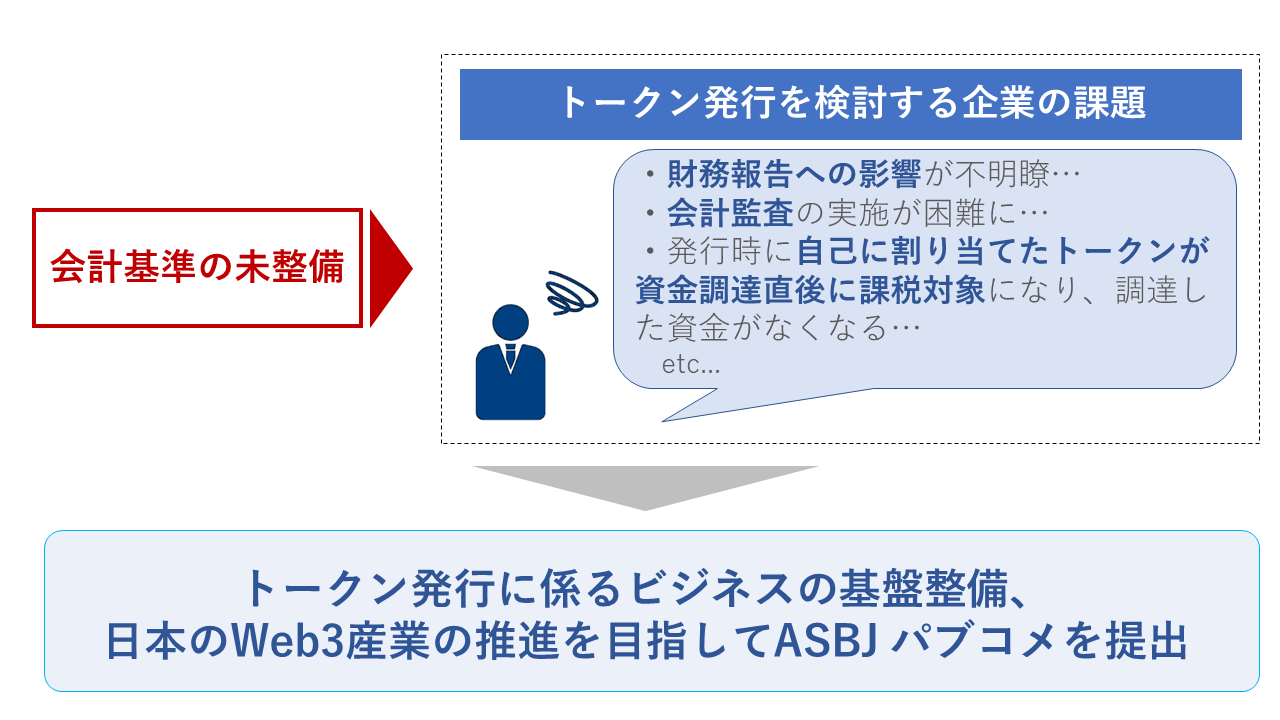 会計基準の未整備

トークン発行を検討する企業の課題

・財務報告への影響が不明瞭…
・会計監査の実施が困難に…
・発行時に自己に割り当てたトークンが資金調達直後に課税対象になり、調達した資金がなくなる…
etc...

トークン発行に係るビジネスの基盤整備、
日本のWeb3産業の推進を目指してASBJ パブコメを提出